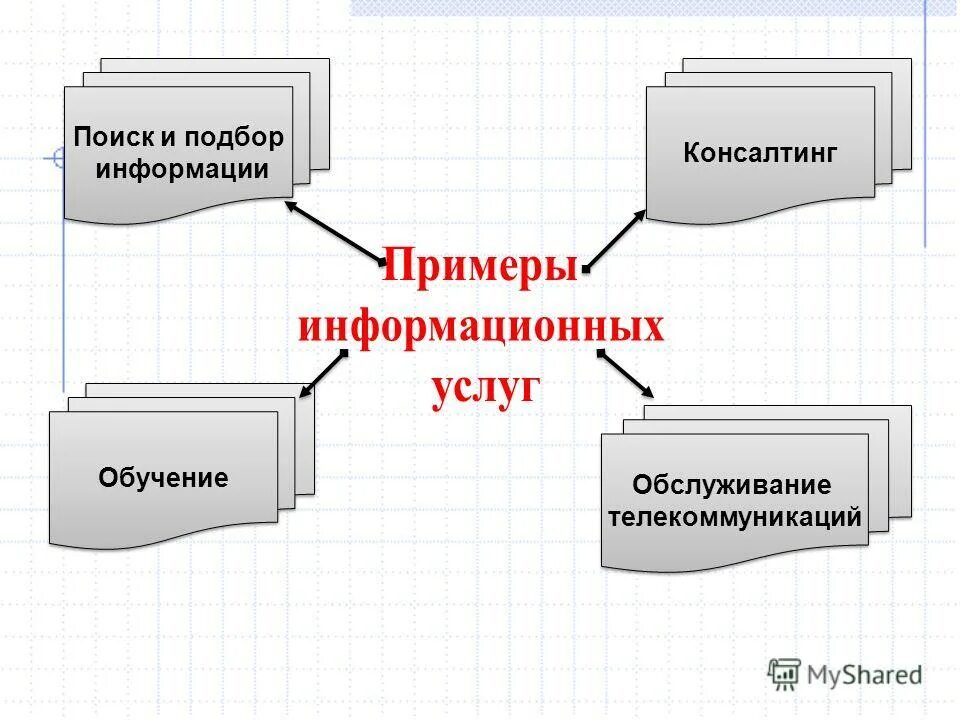 Поиск и подбор информации

Консалтинг

Примеры информационных услуг

Обучение

Обслуживание телекоммуникаций

MyShared